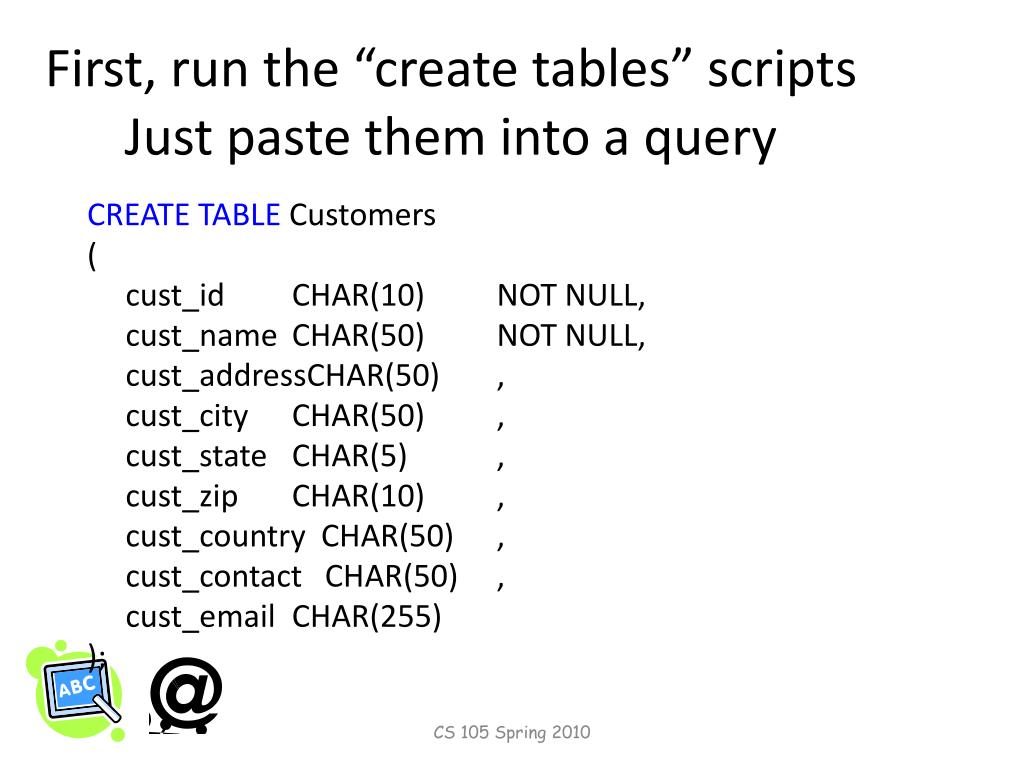 First, run the “create tables” scripts

Just paste them into a query

CREATE TABLE Customers
(
cust_id CHAR(10) NOT NULL,
cust_name CHAR(50) NOT NULL,
cust_addressCHAR(50) ,
cust_city CHAR(50) ,
cust_state CHAR(5) ,
cust_zip CHAR(10) ,
cust_country CHAR(50) ,
cust_contact CHAR(50) ,
cust_email CHAR(255)
);

ABC

@

CS 105 Spring 2010